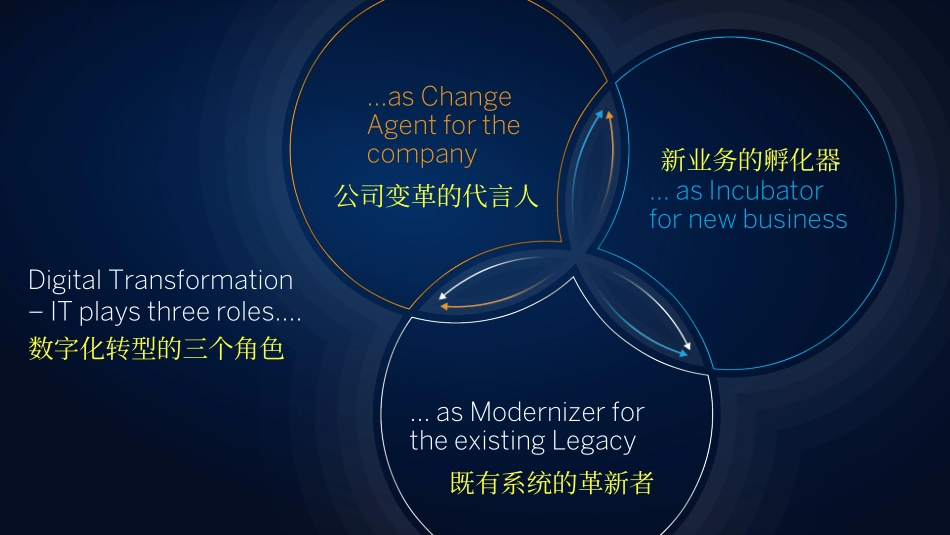 Digital Transformation – IT plays three roles....
数字化转型的三个角色

...as Change Agent for the company
公司变革的代言人

新业务的孵化器
... as Incubator for new business

... as Modernizer for the existing Legacy
既有系统的革新者